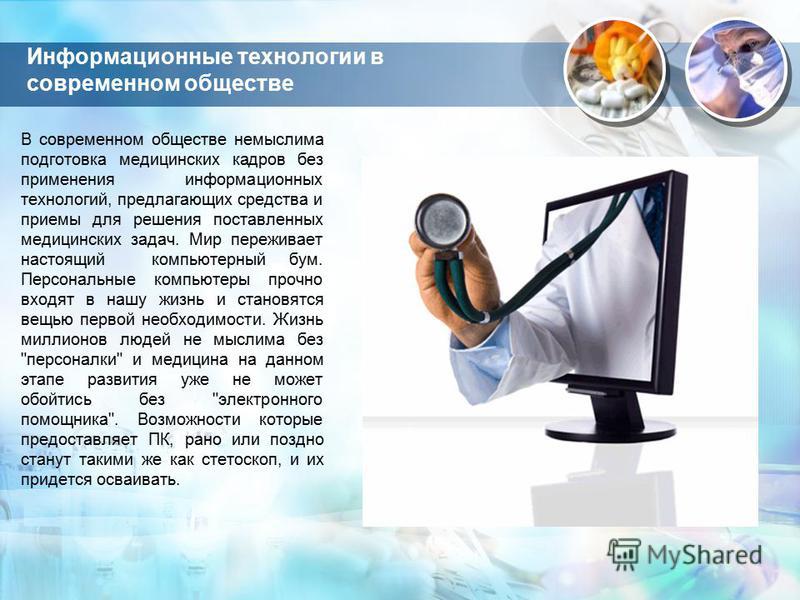 Информационные технологии в современном обществе

В современном обществе немыслима подготовка медицинских кадров без применения информационных технологий, предлагающих средства и приемы для решения поставленных медицинских задач. Мир переживает настоящий компьютерный бум. Персональные компьютеры прочно входят в нашу жизнь и становятся вещью первой необходимости. Жизнь миллионов людей не мыслима без "персоналки" и медицина на данном этапе развития уже не может обойтись без "электронного помощника". Возможности которые предоставляет ПК, рано или поздно станут такими же как стетоскоп, и их придется осваивать.

MyShared